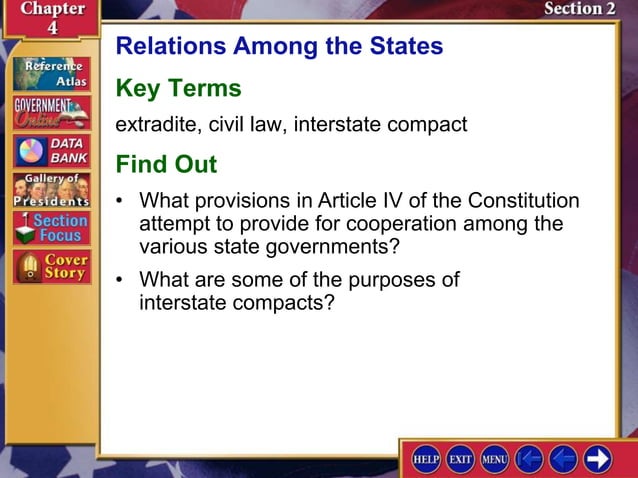 Chapter 4

Section 2

Reference Atlas

GOVERNMENT Online

DATA BANK

Gallery of Presidents

Section Focus

Cover Story

Relations Among the States

Key Terms

extradite, civil law, interstate compact

Find Out

• What provisions in Article IV of the Constitution attempt to provide for cooperation among the various state governments?

• What are some of the purposes of interstate compacts?

HELP EXIT MENU